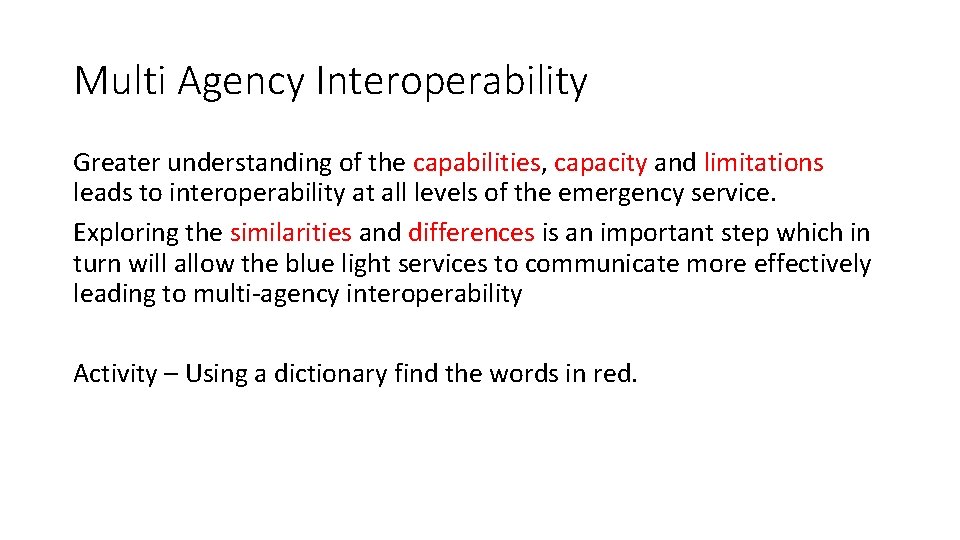 Multi Agency Interoperability

Greater understanding of the capabilities, capacity and limitations leads to interoperability at all levels of the emergency service.

Exploring the similarities and differences is an important step which in turn will allow the blue light services to communicate more effectively leading to multi-agency interoperability

Activity – Using a dictionary find the words in red.